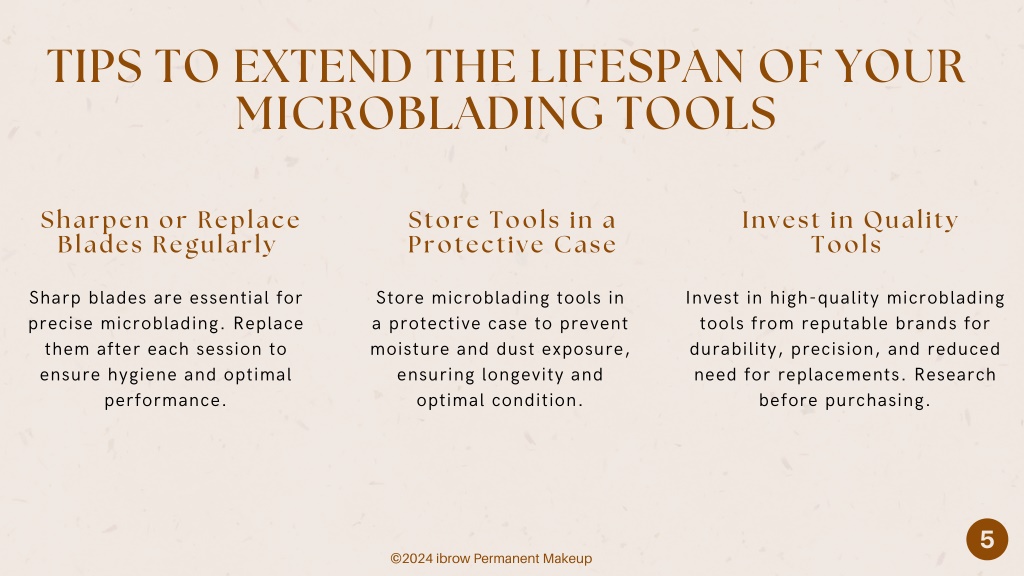 TIPS TO EXTEND THE LIFESPAN OF YOUR MICROBLADING TOOLS

Sharpen or Replace Blades Regularly

Sharp blades are essential for precise microblading. Replace them after each session to ensure hygiene and optimal performance.

Store Tools in a Protective Case

Store microblading tools in a protective case to prevent moisture and dust exposure, ensuring longevity and optimal condition.

Invest in Quality Tools

Invest in high-quality microblading tools from reputable brands for durability, precision, and reduced need for replacements. Research before purchasing.

©2024 ibrow Permanent Makeup

5